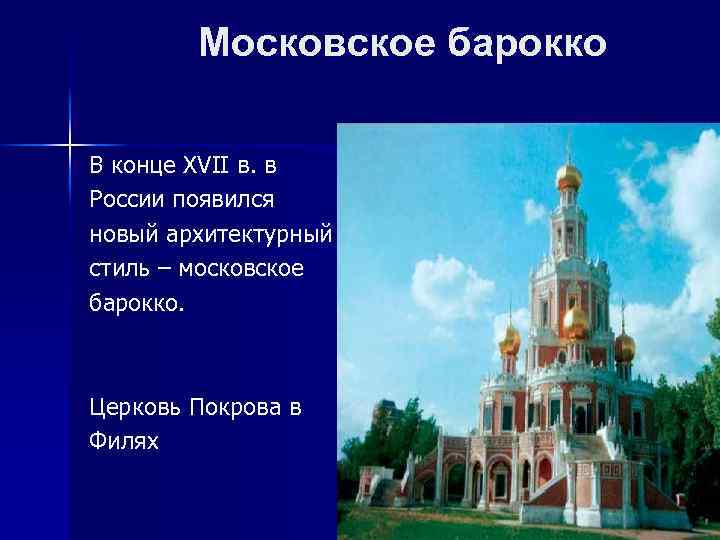 Московское барокко

В конце XVII в. в России появился новый архитектурный стиль – московское барокко.

Церковь Покрова в Филях